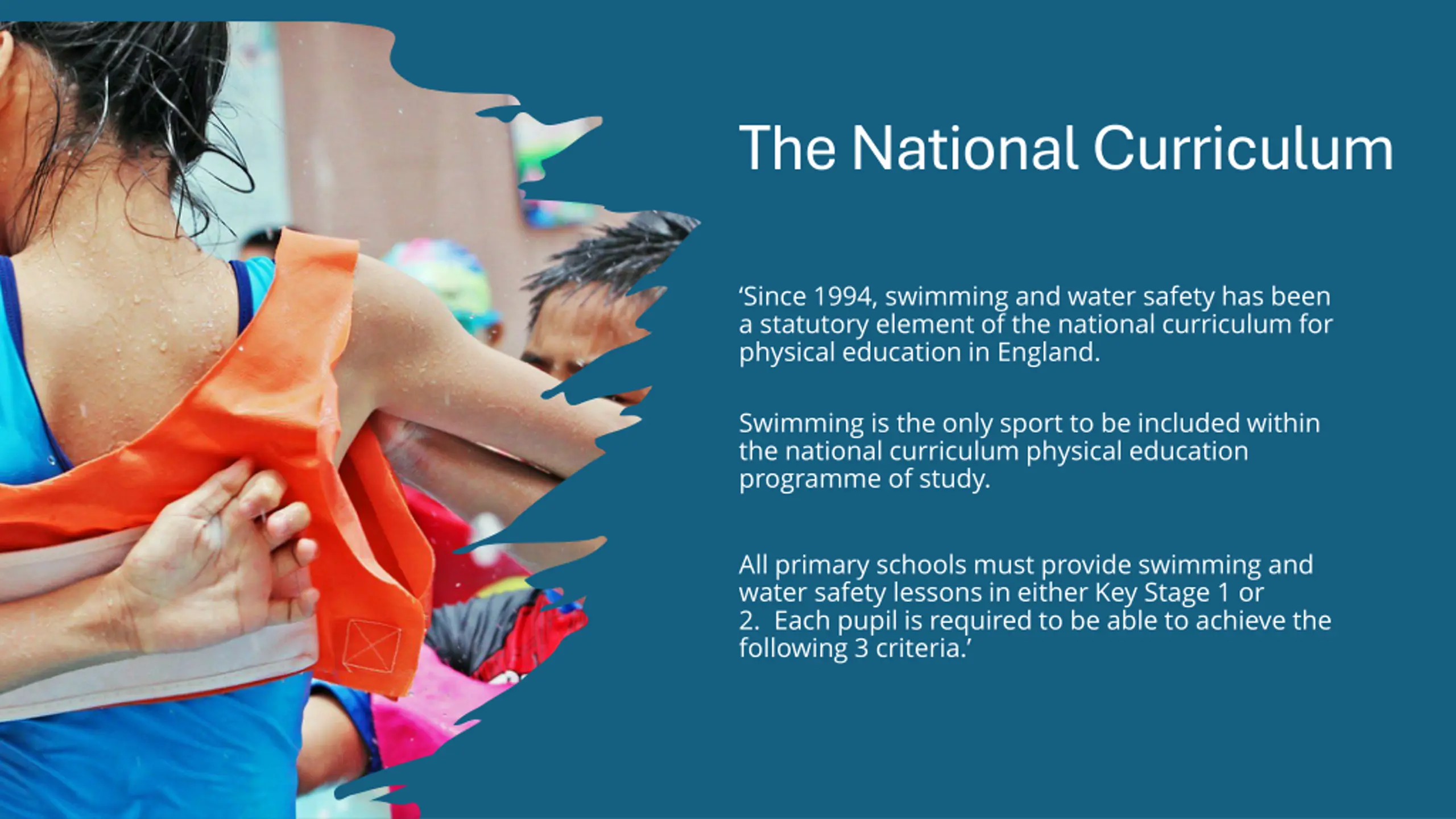 The National Curriculum

‘Since 1994, swimming and water safety has been a statutory element of the national curriculum for physical education in England.

Swimming is the only sport to be included within the national curriculum physical education programme of study.

All primary schools must provide swimming and water safety lessons in either Key Stage 1 or 2. Each pupil is required to be able to achieve the following 3 criteria.’